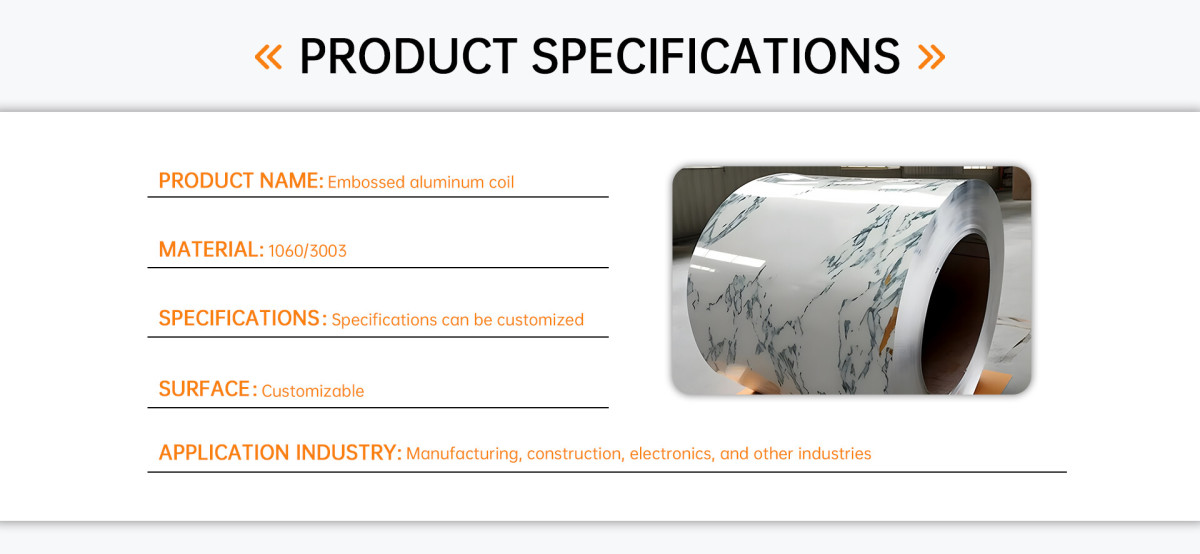 « PRODUCT SPECIFICATIONS »

PRODUCT NAME: Embossed aluminum coil

MATERIAL: 1060/3003

SPECIFICATIONS: Specifications can be customized

SURFACE: Customizable

APPLICATION INDUSTRY: Manufacturing, construction, electronics, and other industries